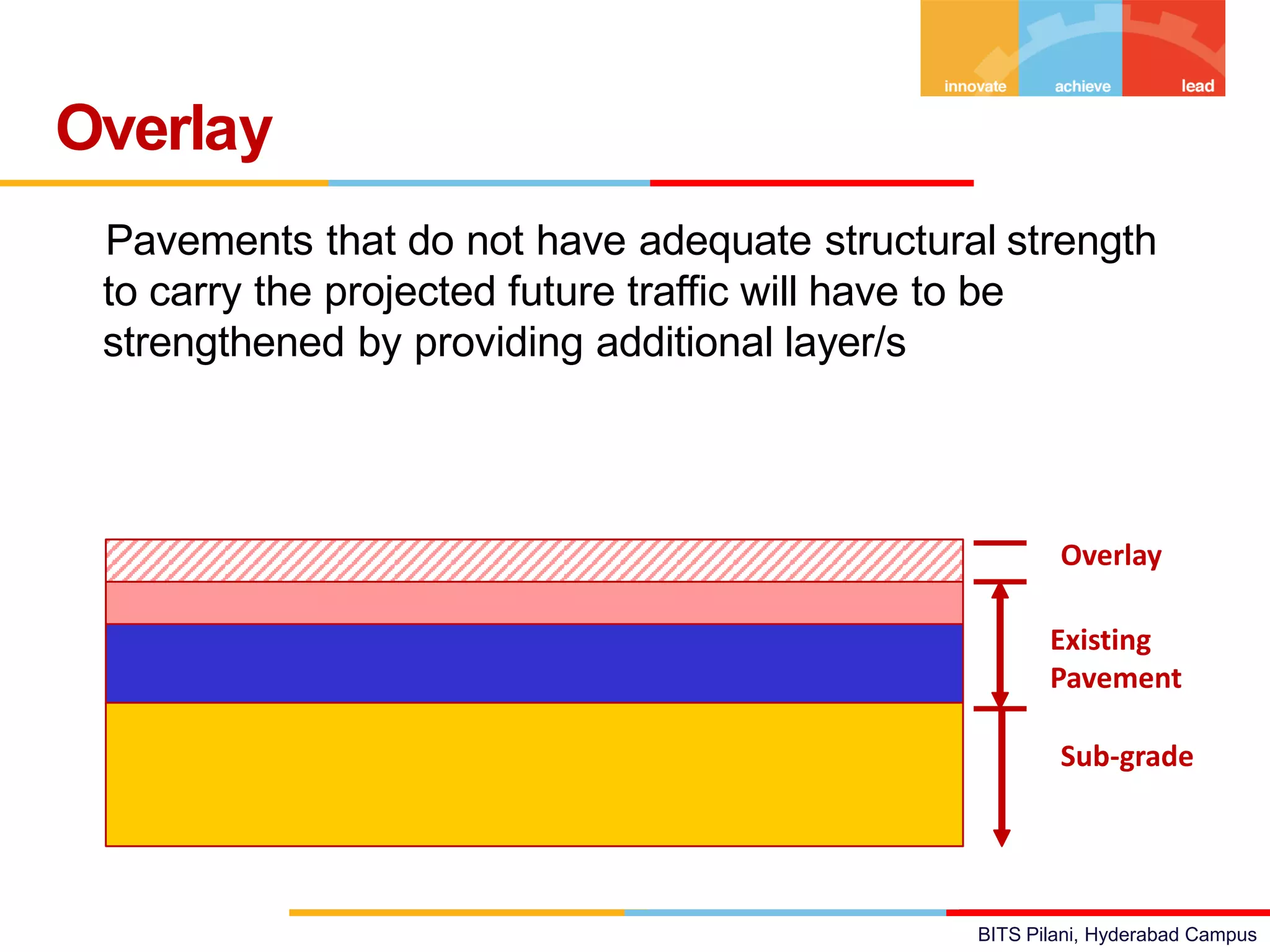 innovate achieve lead

Overlay

Pavements that do not have adequate structural strength to carry the projected future traffic will have to be strengthened by providing additional layer/s

Overlay

Existing Pavement

Sub-grade

BITS Pilani, Hyderabad Campus